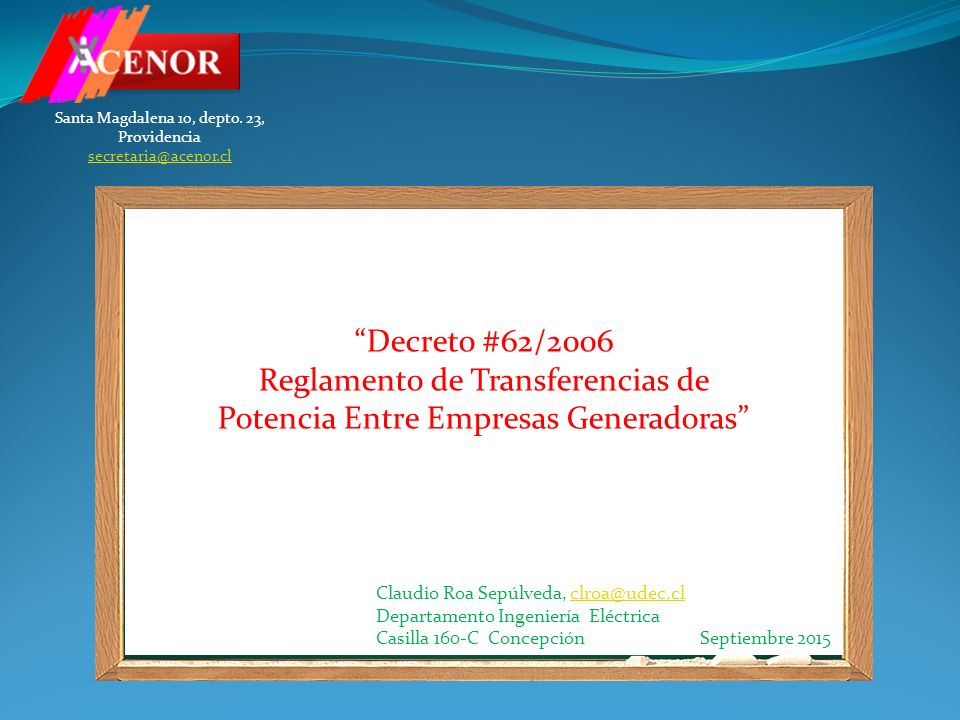 ACENOR

Santa Magdalena 10, depto. 23, Providencia
secretaria@acenor.cl

“Decreto #62/2006
Reglamento de Transferencias de Potencia Entre Empresas Generadoras”

Claudio Roa Sepúlveda, clroa@udec.cl
Departamento Ingeniería Eléctrica
Casilla 160-C Concepción

Septiembre 2015